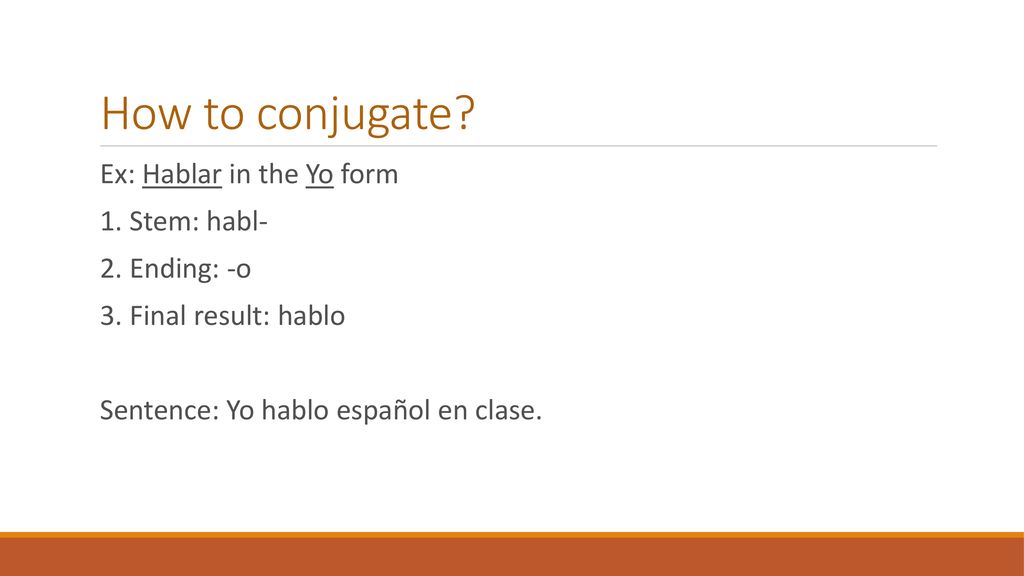 How to conjugate?

Ex: Hablar in the Yo form

1. Stem: habl-

2. Ending: -o

3. Final result: hablo

Sentence: Yo hablo español en clase.